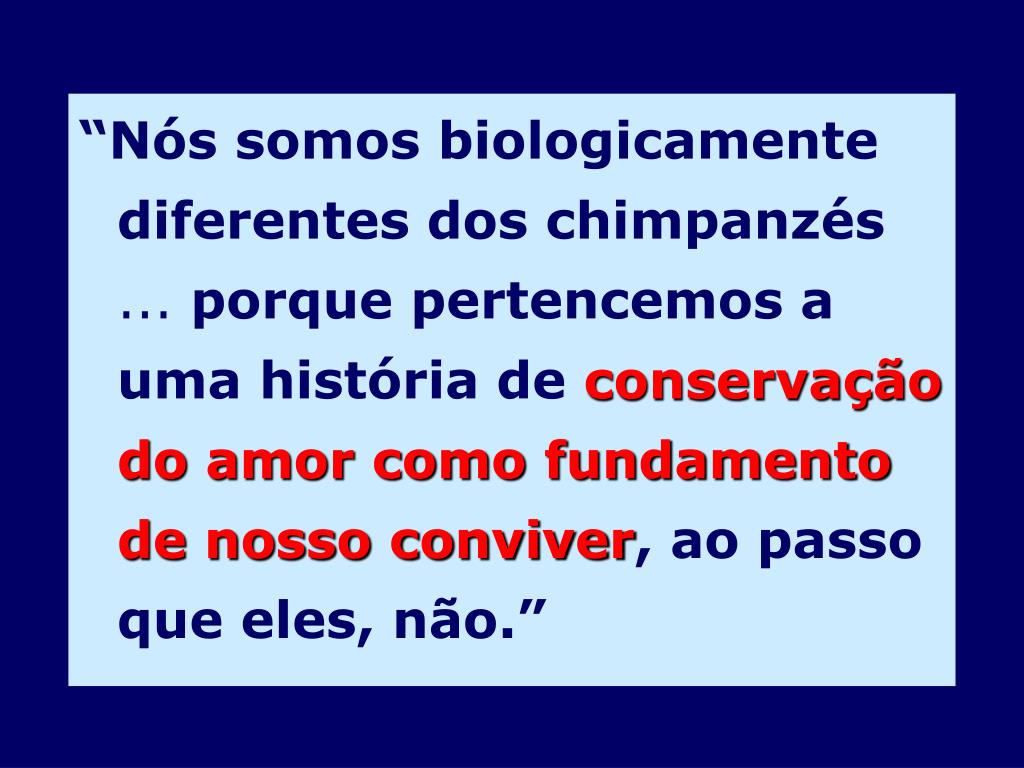 “Nós somos biologicamente diferentes dos chimpanzés … porque pertencemos a uma história de conservação do amor como fundamento de nosso conviver, ao passo que eles, não.”